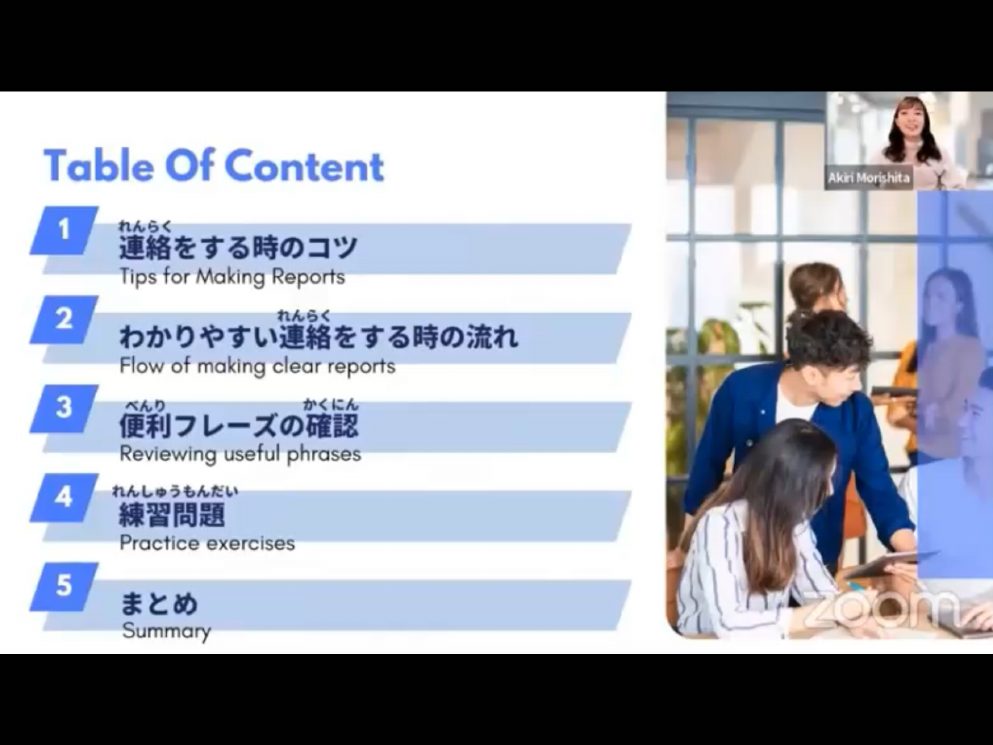 Table Of Content

1
れんらく
連絡をする時のコツ
Tips for Making Reports

2
れんらく
わかりやすい連絡をする時の流れ
Flow of making clear reports

3
べんり かくにん
便利フレーズの確認
Reviewing useful phrases

4
れんしゅうもんだい
練習問題
Practice exercises

5
まとめ
Summary

Akiri Morishita

zoom